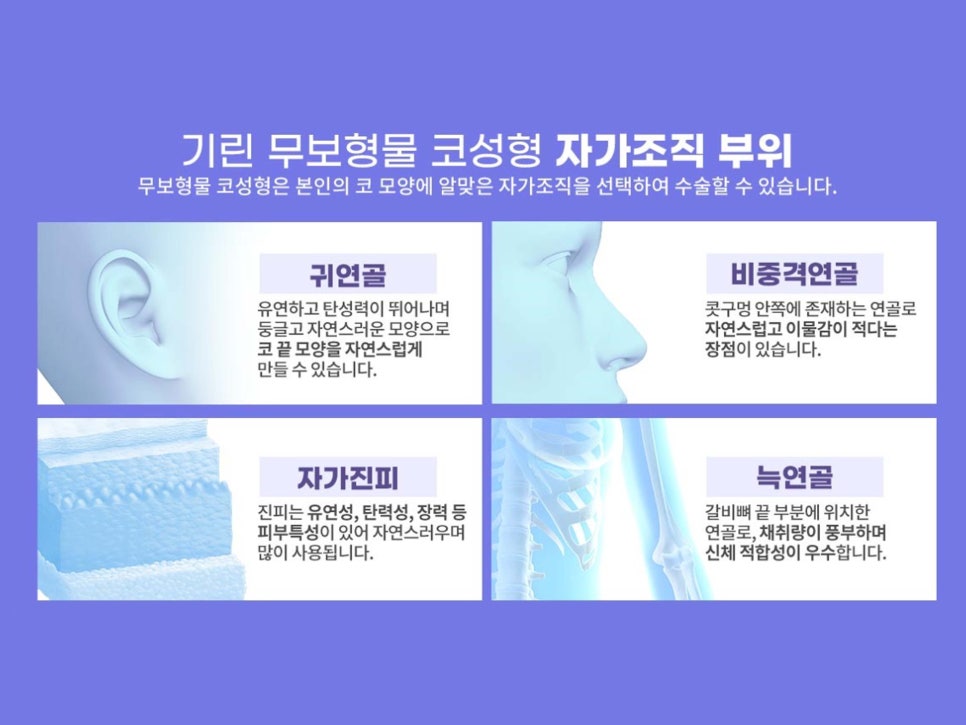 기린 무보형물 코성형 자가조직 부위

무보형물 코성형은 본인의 코 모양에 알맞은 자가조직을 선택하여 수술할 수 있습니다.

귀연골

유연하고 탄성력이 뛰어나며 둥글고 자연스러운 모양으로 코 끝 모양을 자연스럽게 만들 수 있습니다.

비중격연골

콧구멍 안쪽에 존재하는 연골로 자연스럽고 이물감이 적다는 장점이 있습니다.

자가진피

진피는 유연성, 탄력성, 장력 등 피부특성이 있어 자연스러우며 많이 사용됩니다.

늑연골

갈비뼈 끝 부분에 위치한 연골로, 채취량이 풍부하며 신체 적합성이 우수합니다.